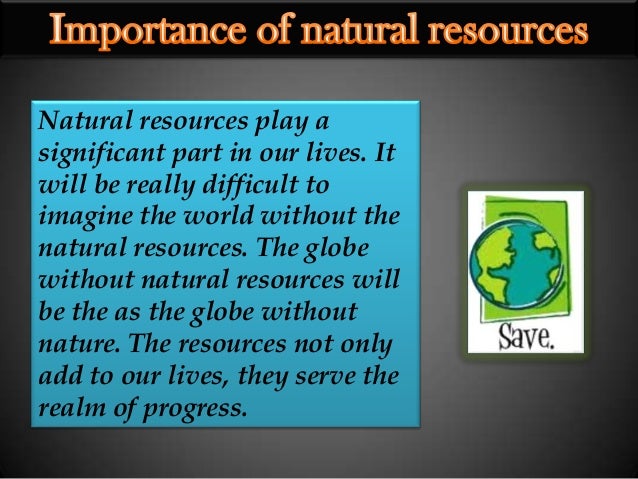 Importance of natural resources

Natural resources play a significant part in our lives. It will be really difficult to imagine the world without the natural resources. The globe without natural resources will be the as the globe without nature. The resources not only add to our lives, they serve the realm of progress.

Save.